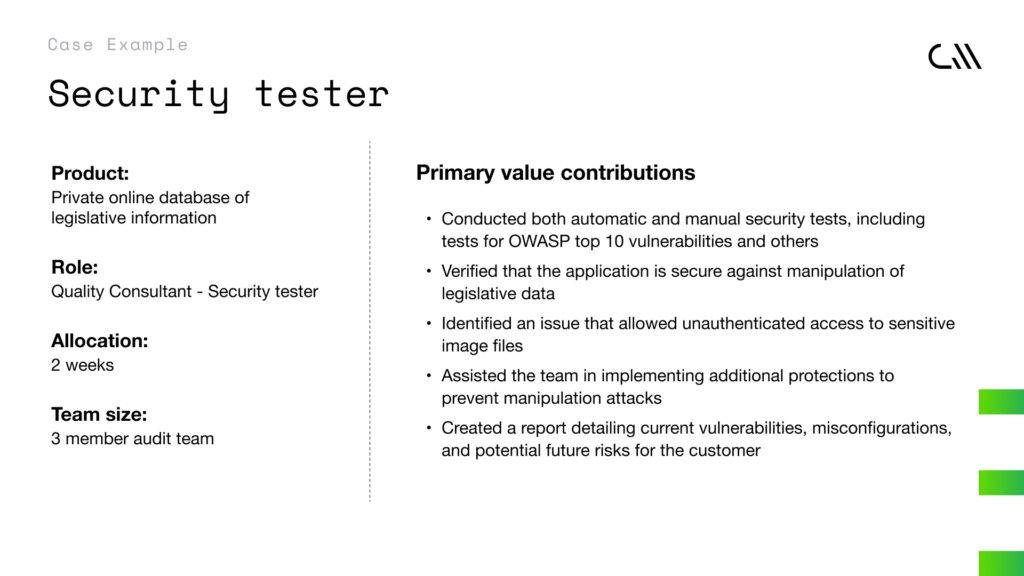 Case Example

Security tester

Product:
Private online database of legislative information

Role:
Quality Consultant - Security tester

Allocation:
2 weeks

Team size:
3 member audit team

Primary value contributions

• Conducted both automatic and manual security tests, including tests for OWASP top 10 vulnerabilities and others
• Verified that the application is secure against manipulation of legislative data
• Identified an issue that allowed unauthenticated access to sensitive image files
• Assisted the team in implementing additional protections to prevent manipulation attacks
• Created a report detailing current vulnerabilities, misconfigurations, and potential future risks for the customer